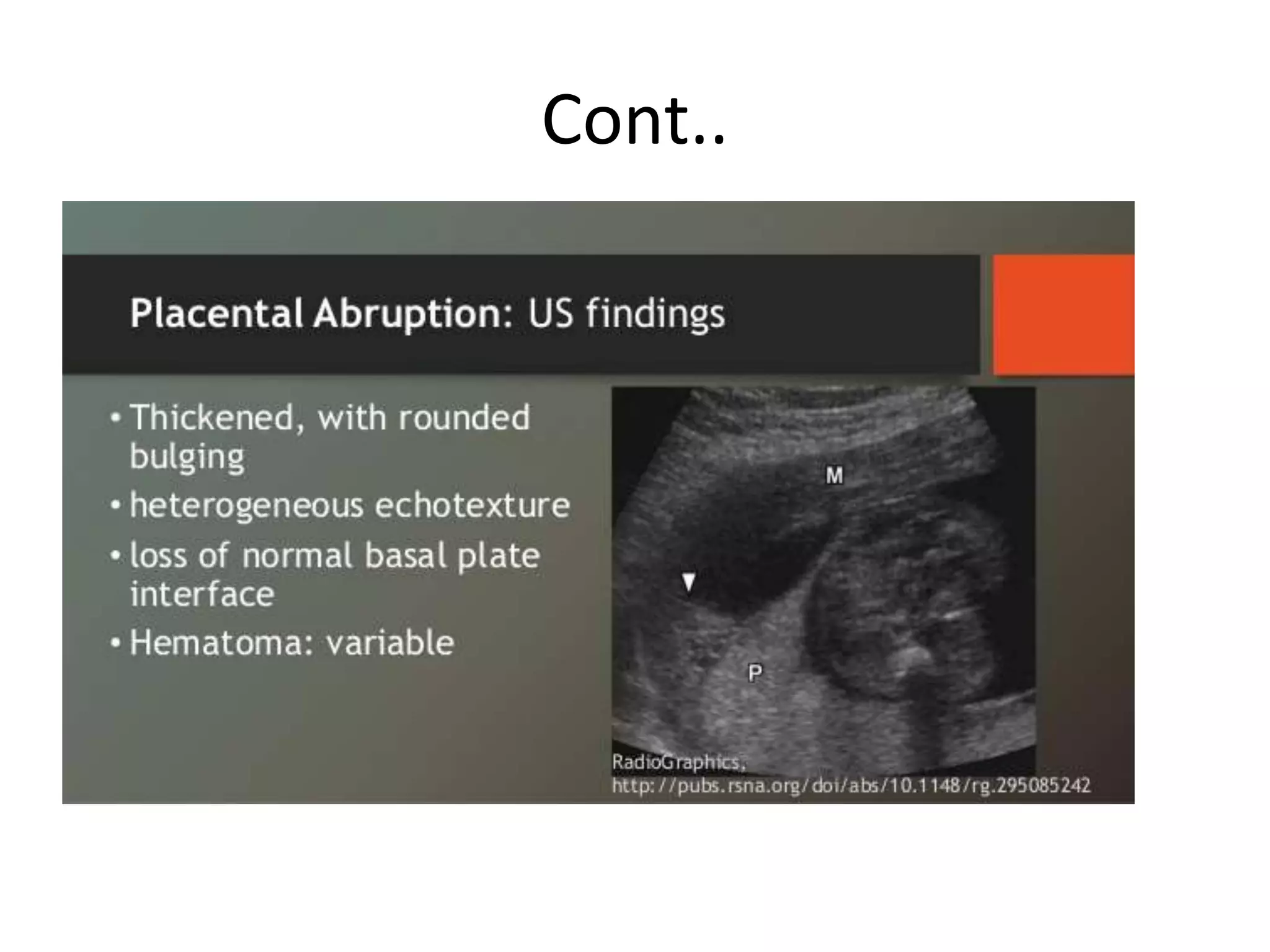 Cont..

Placental Abruption: US findings

• Thickened, with rounded bulging
• heterogeneous echotexture
• loss of normal basal plate interface
• Hematoma: variable

M

P

RadioGraphics,
http://pubs.rsna.org/doi/abs/10.1148/rg.295085242